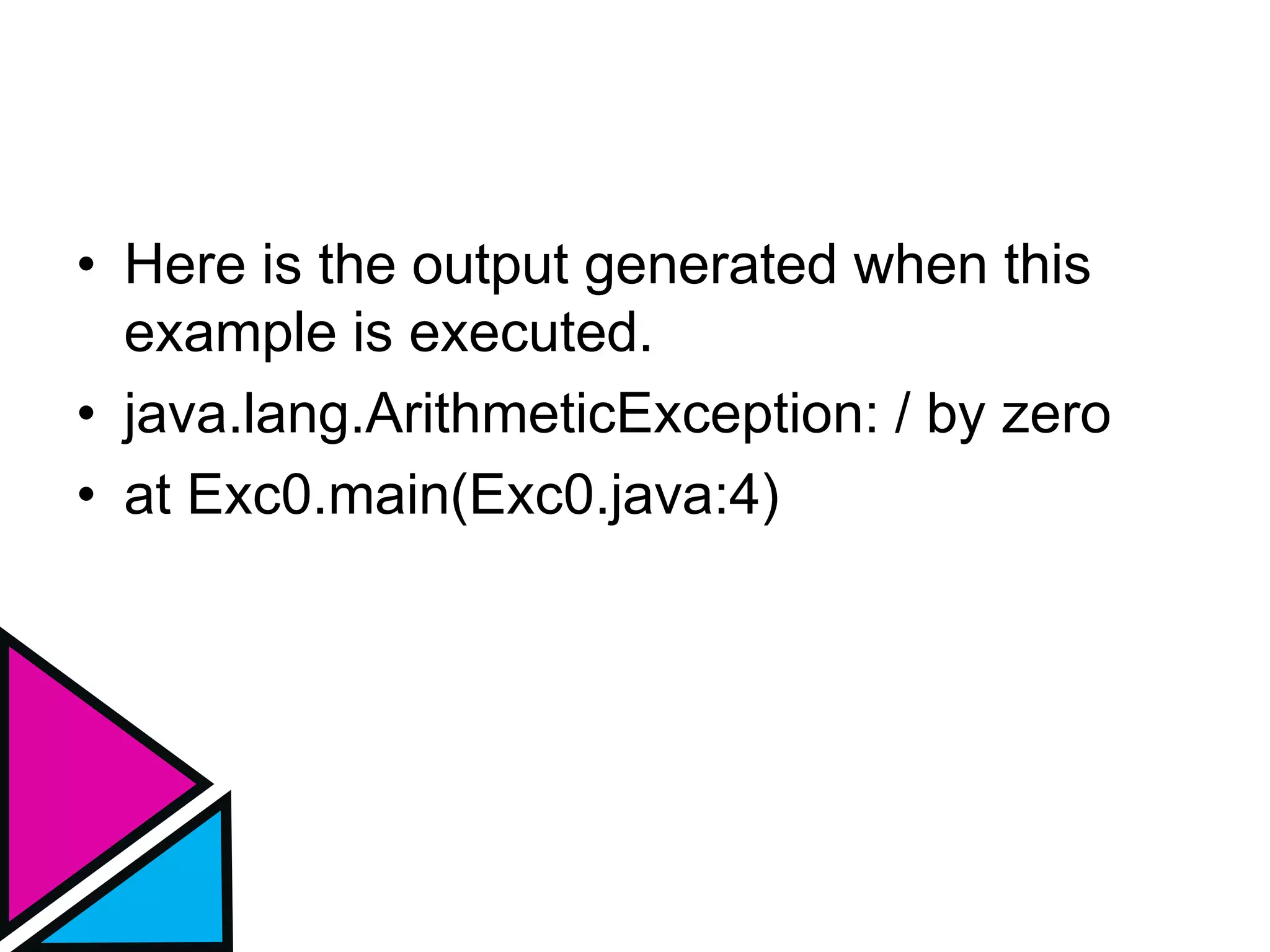 • Here is the output generated when this example is executed.
• java.lang.ArithmeticException: / by zero
• at Exc0.main(Exc0.java:4)